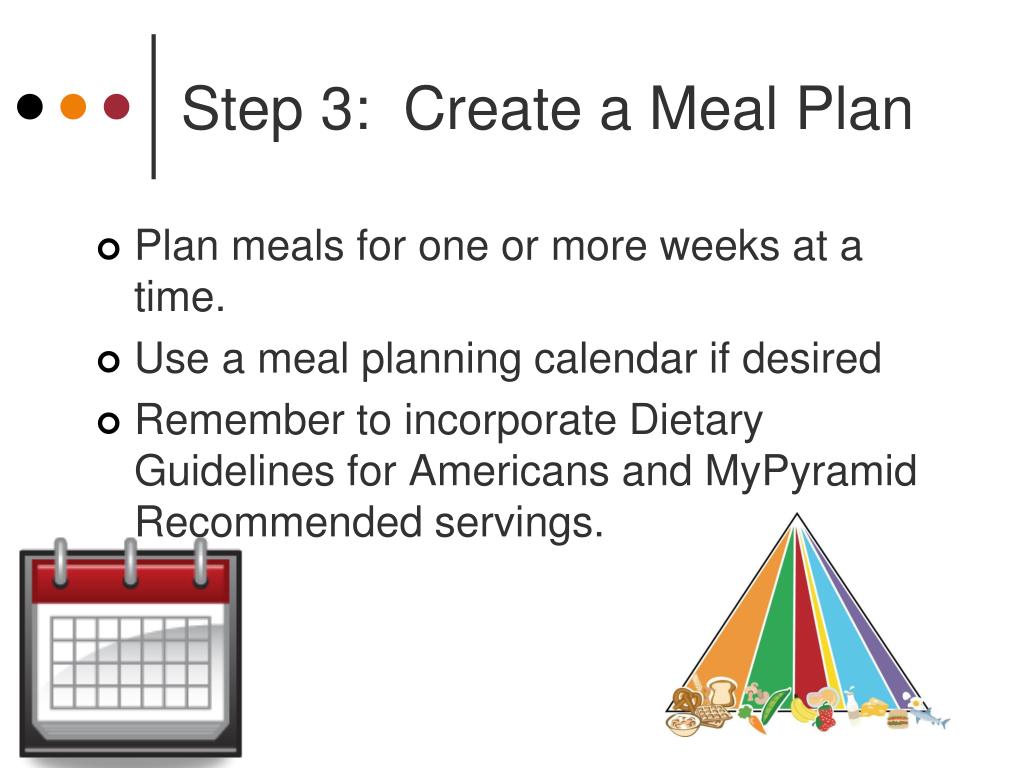 Step 3: Create a Meal Plan

Plan meals for one or more weeks at a time.

Use a meal planning calendar if desired

Remember to incorporate Dietary Guidelines for Americans and MyPyramid Recommended servings.